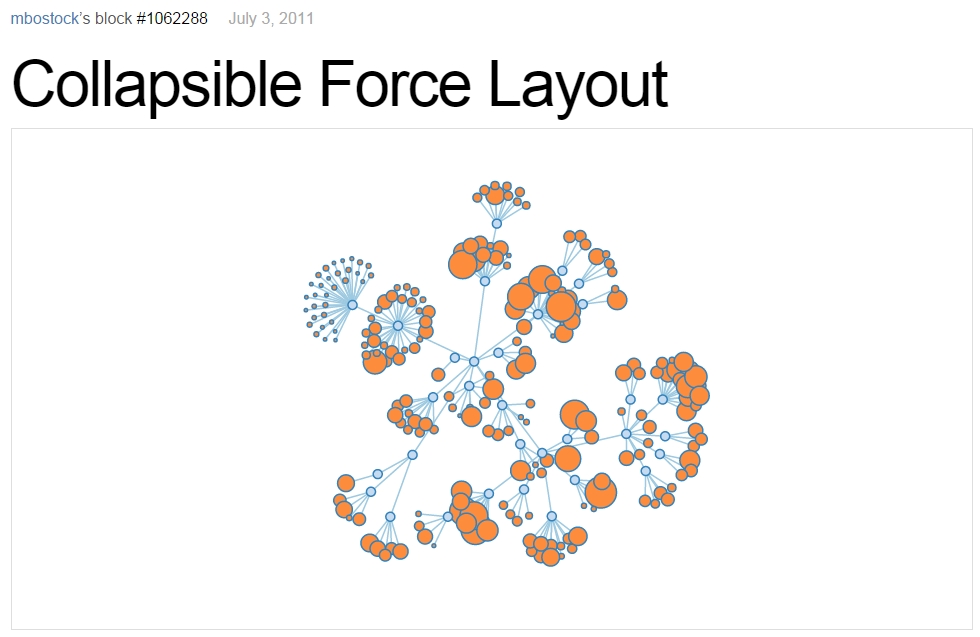 mbostock's block #1062288 July 3, 2011

Collapsible Force Layout